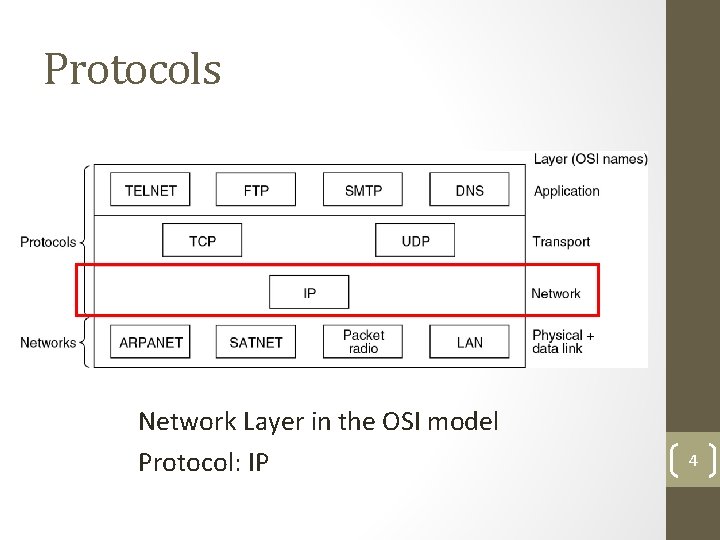 Protocols

Layer (OSI names)

TELNET FTP SMTP DNS Application

Protocols TCP UDP Transport

IP Network

Networks ARPANET SATNET Packet radio LAN Physical + data link

Network Layer in the OSI model

Protocol: IP

4